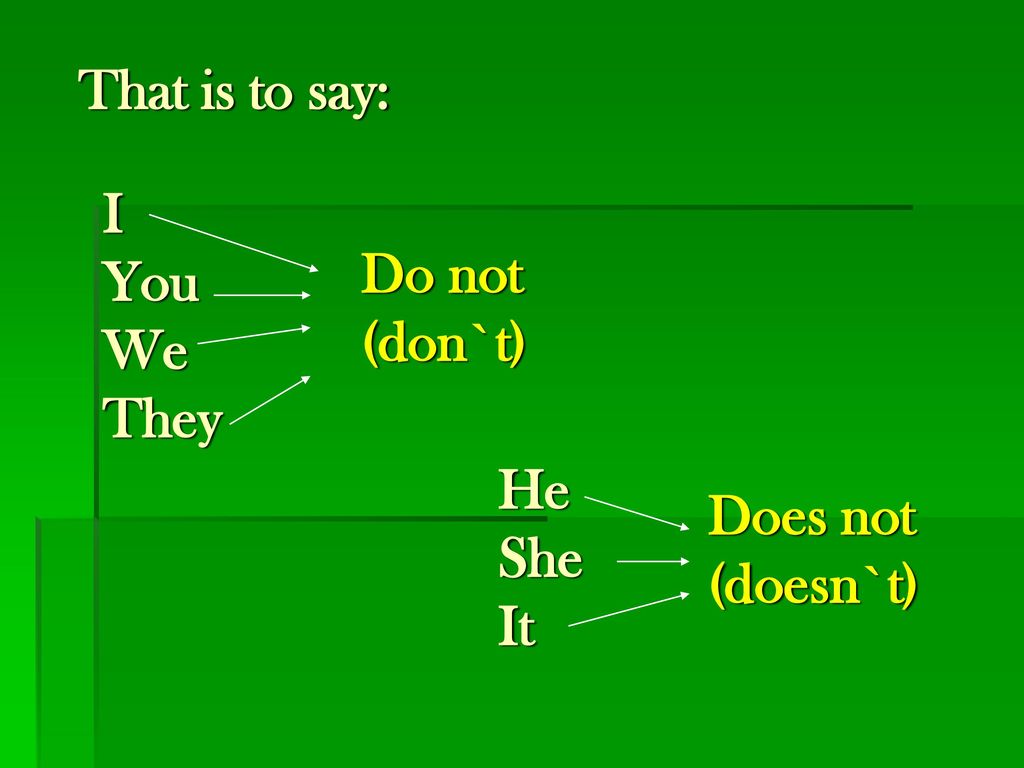 That is to say:

I
You
We
They

Do not
(don`t)

He
She
It

Does not
(doesn`t)